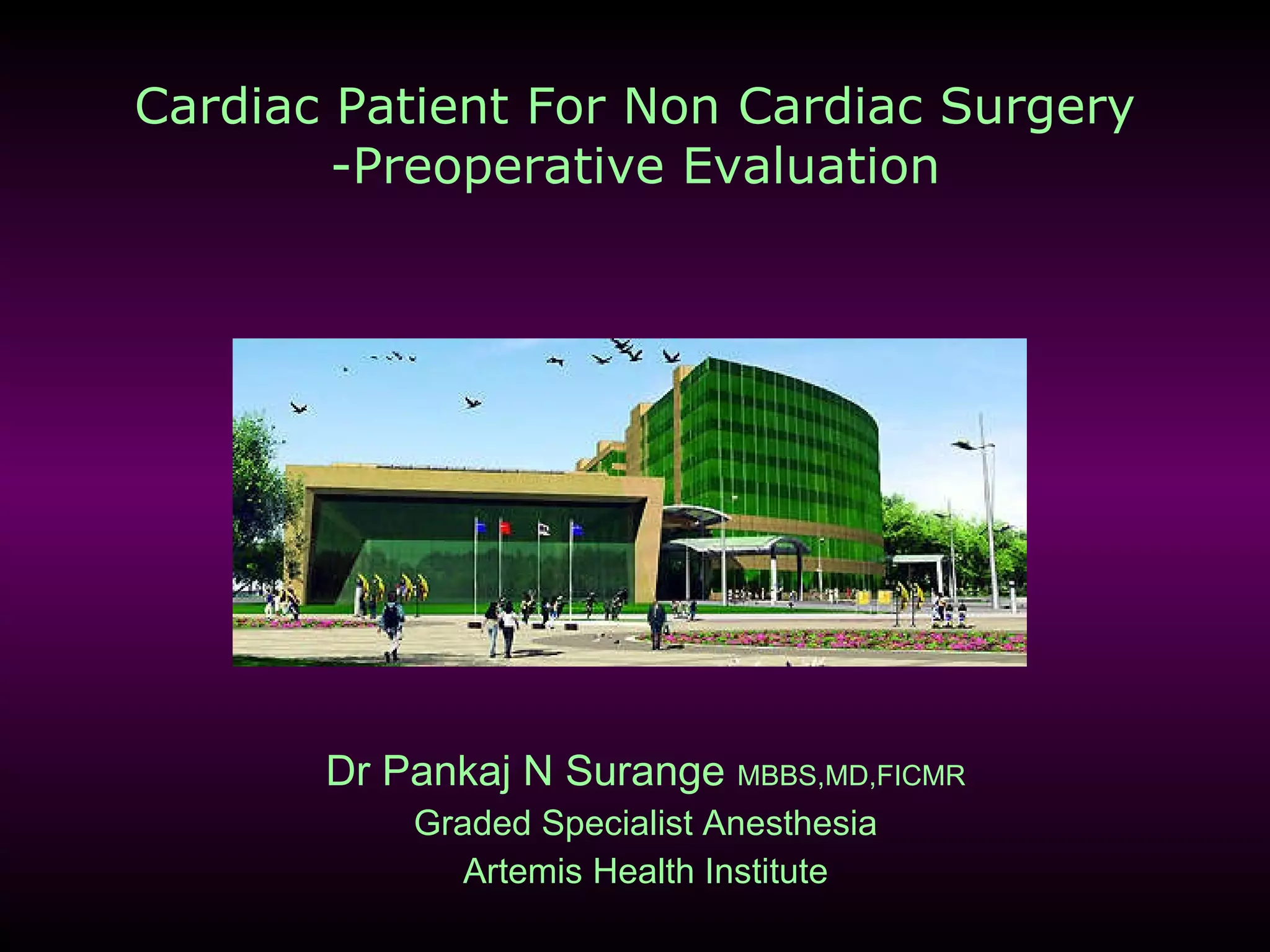 Cardiac Patient For Non Cardiac Surgery
-Preoperative Evaluation

Dr Pankaj N Surange MBBS,MD,FICMR
Graded Specialist Anesthesia
Artemis Health Institute